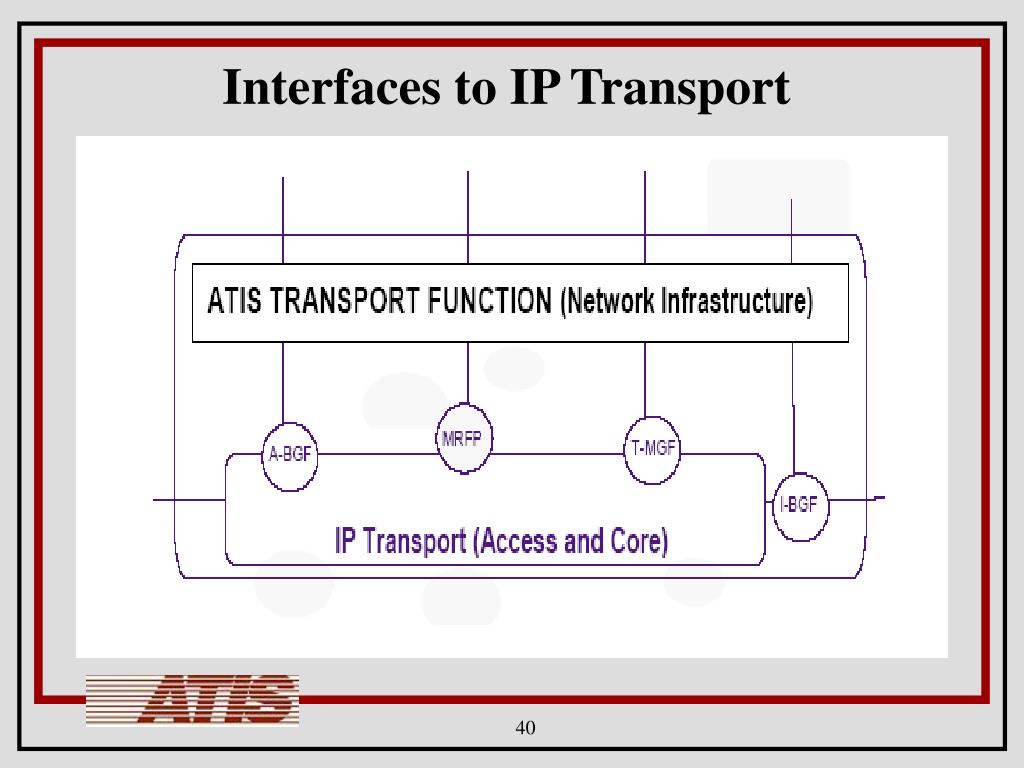 Interfaces to IP Transport

ATIS TRANSPORT FUNCTION (Network Infrastructure)

A-BGF

MRFP

T-MGF

I-BGF

IP Transport (Access and Core)

ATIS

40